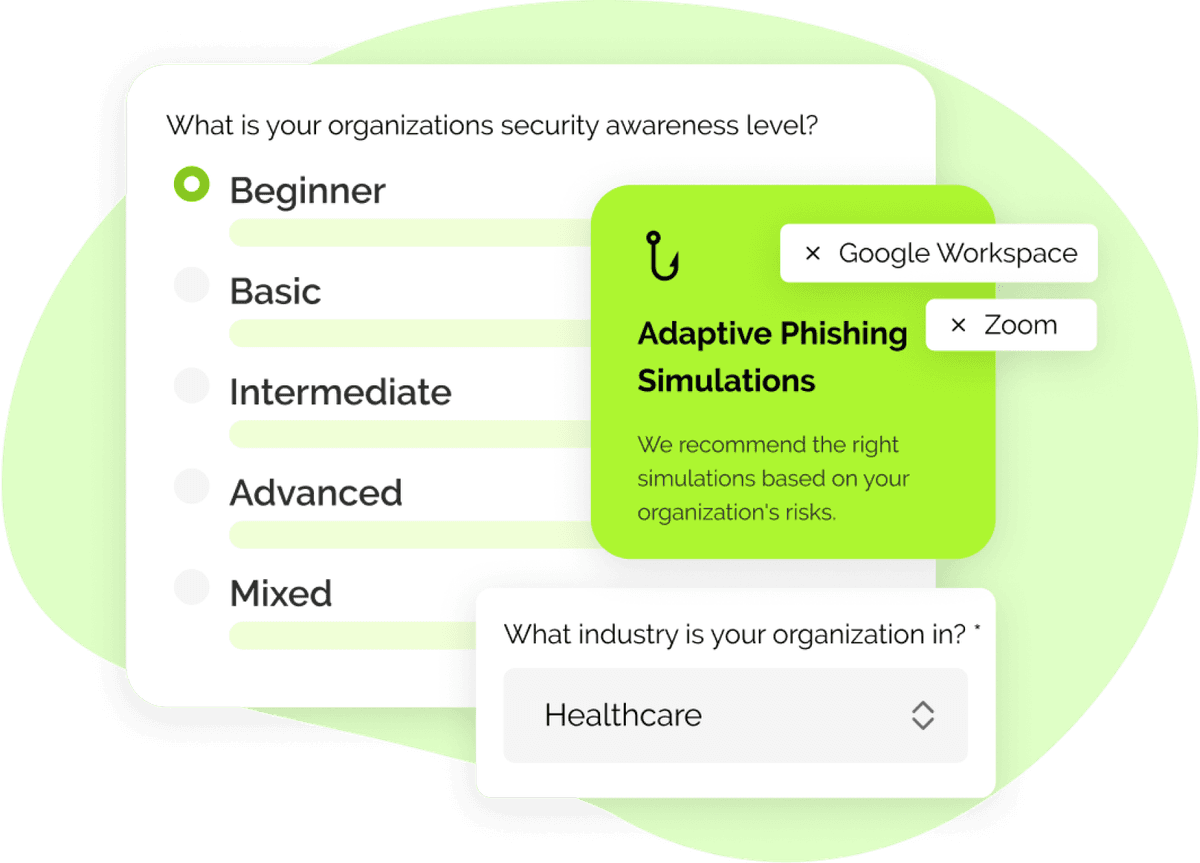 What is your organizations security awareness level?

Beginner

Basic

Intermediate

Advanced

Mixed

× Google Workspace

× Zoom

Adaptive Phishing Simulations

We recommend the right simulations based on your organization's risks.

What industry is your organization in? *

Healthcare